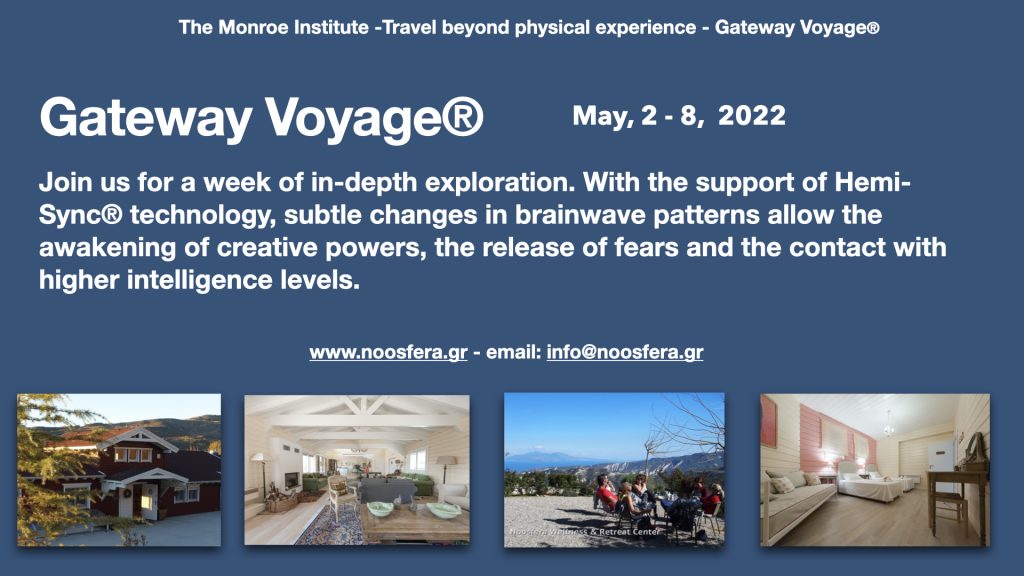 The Monroe Institute -Travel beyond physical experience - Gateway Voyage®

Gateway Voyage®

May, 2 - 8, 2022

Join us for a week of in-depth exploration. With the support of Hemi-Sync® technology, subtle changes in brainwave patterns allow the awakening of creative powers, the release of fears and the contact with higher intelligence levels.

www.noosfera.gr - email: info@noosfera.gr

Noosfera Wellness & Retreat Center